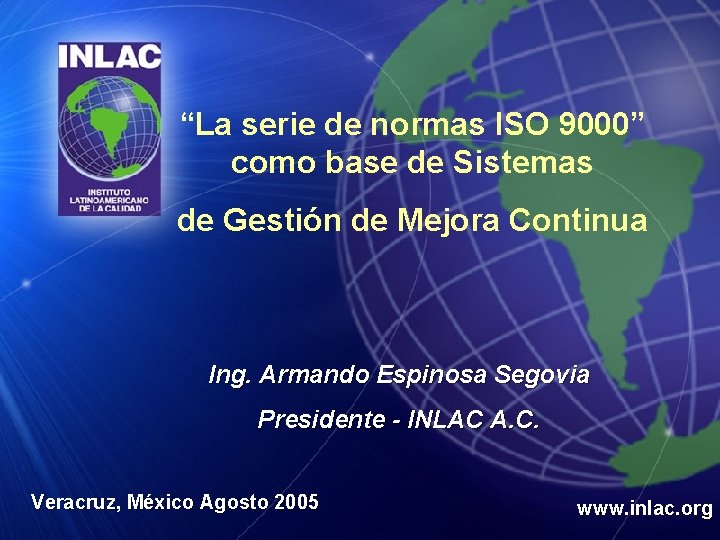 INLAC

INSTITUTO LATINOAMERICANO DE LA CALIDAD

“La serie de normas ISO 9000” como base de Sistemas

de Gestión de Mejora Continua

Ing. Armando Espinosa Segovia

Presidente - INLAC A.C.

Veracruz, México Agosto 2005

www.inlac.org